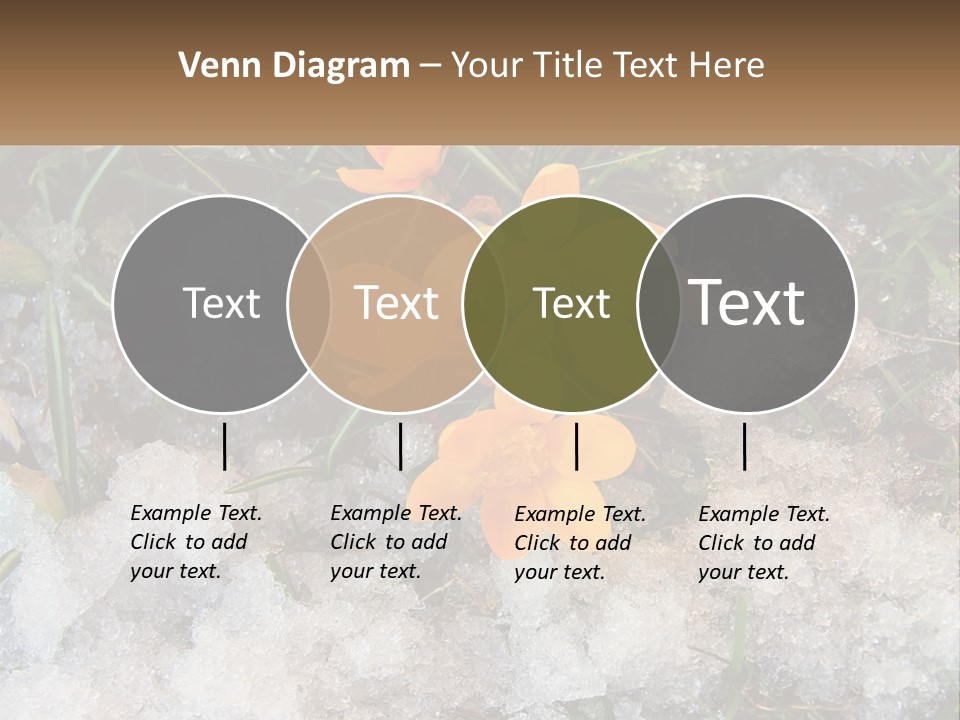 Venn Diagram – Your Title Text Here

Text

Text

Text

Text

Example Text. Click to add your text.

Example Text. Click to add your text.

Example Text. Click to add your text.

Example Text. Click to add your text.